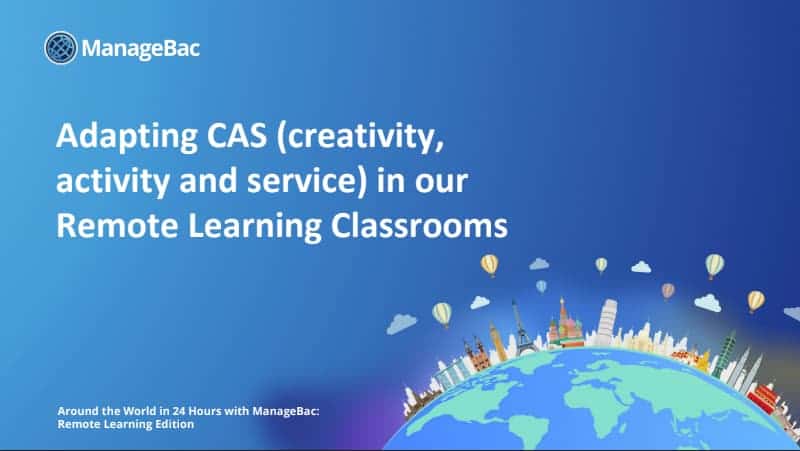 ManageBac

Adapting CAS (creativity, activity and service) in our Remote Learning Classrooms

Around the World in 24 Hours with ManageBac: Remote Learning Edition